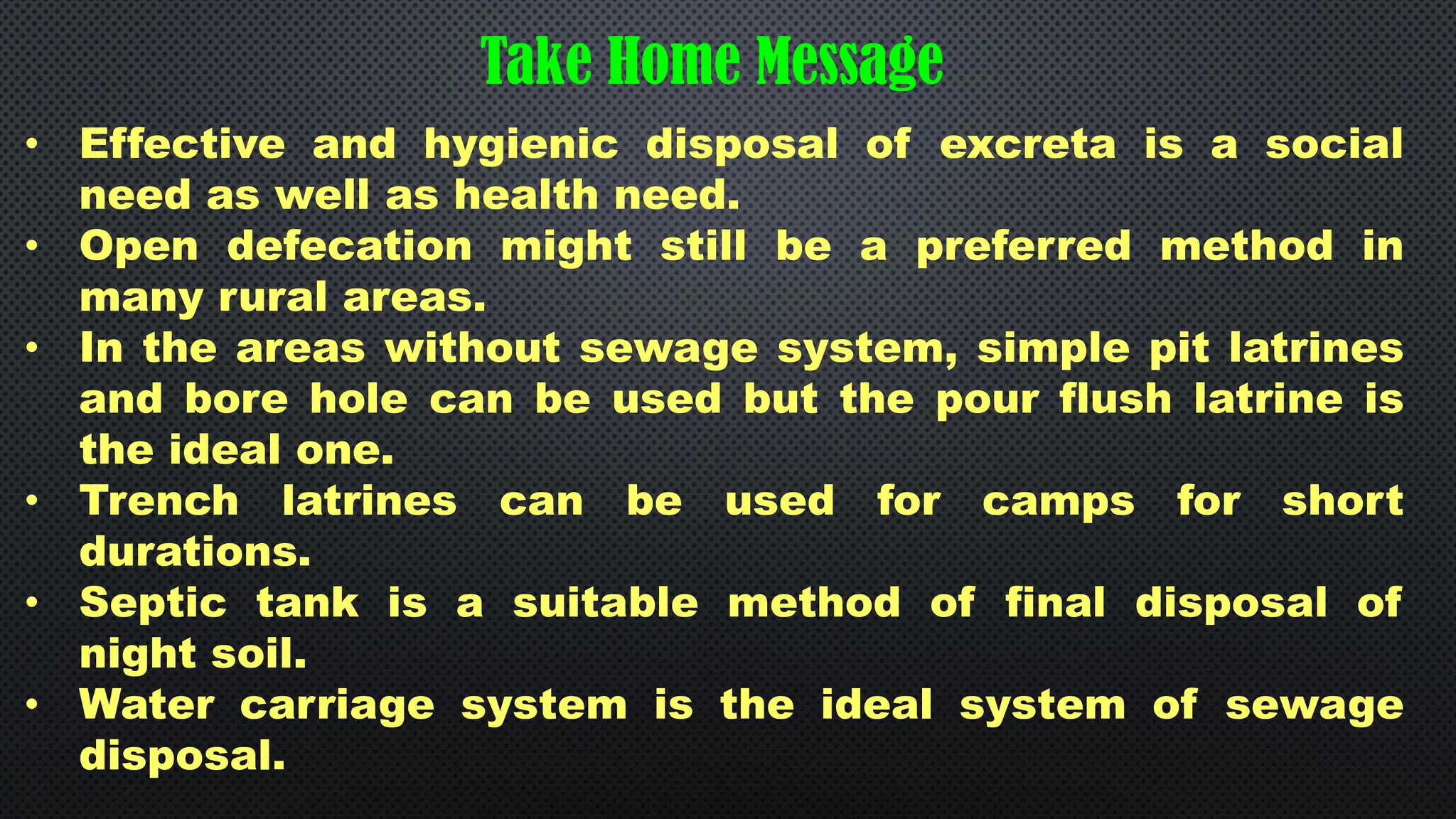 Take Home Message

• Effective and hygienic disposal of excreta is a social need as well as health need.
• Open defecation might still be a preferred method in many rural areas.
• In the areas without sewage system, simple pit latrines and bore hole can be used but the pour flush latrine is the ideal one.
• Trench latrines can be used for camps for short durations.
• Septic tank is a suitable method of final disposal of night soil.
• Water carriage system is the ideal system of sewage disposal.